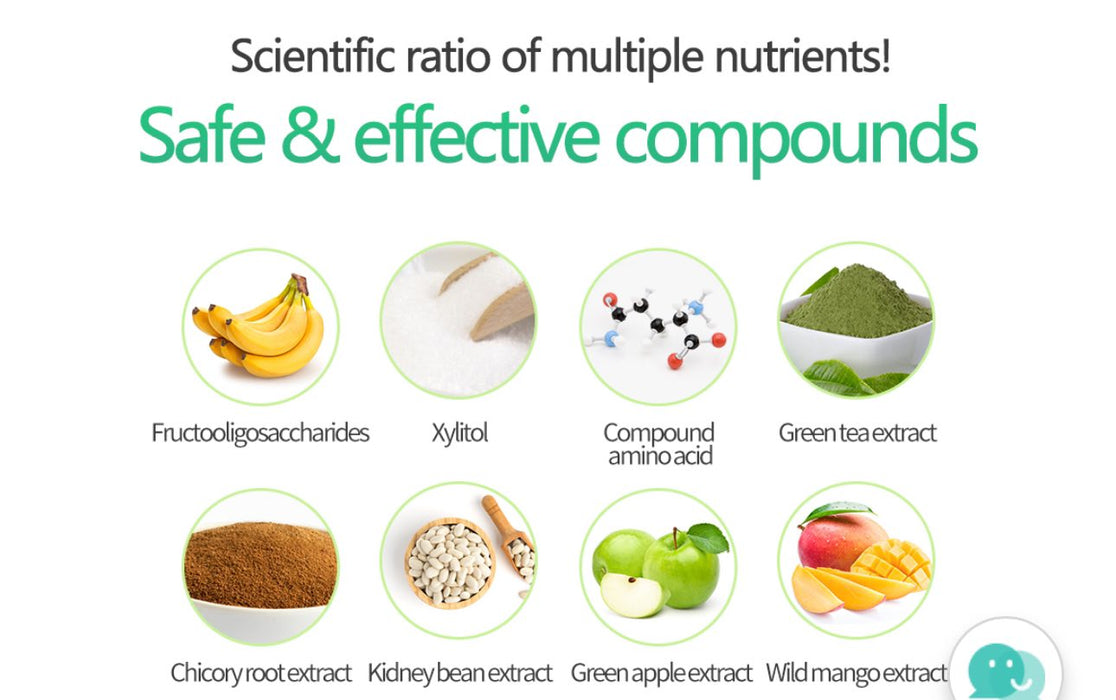 Scientific ratio of multiple nutrients!

Safe & effective compounds

Fructooligosaccharides

Xylitol

Compound amino acid

Green tea extract

Chicory root extract

Kidney bean extract

Green apple extract

Wild mango extract